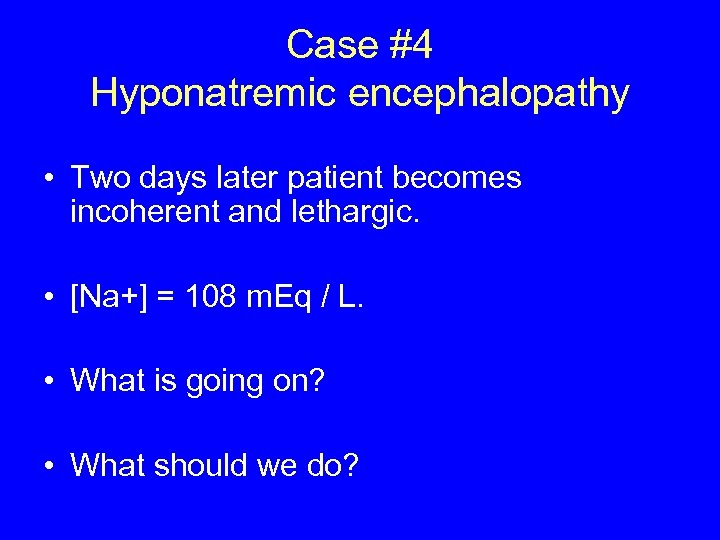 Case #4
Hyponatremic encephalopathy

• Two days later patient becomes incoherent and lethargic.

• [Na+] = 108 mEq / L.

• What is going on?

• What should we do?